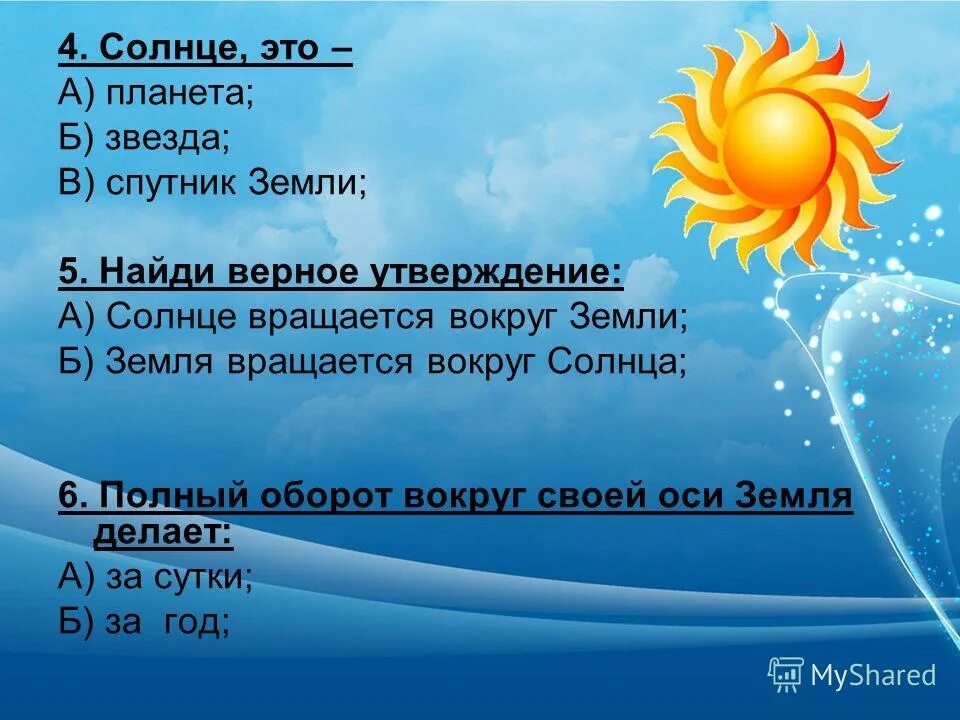 4. Солнце, это –
А) планета;
Б) звезда;
В) спутник Земли;

5. Найди верное утверждение:
А) Солнце вращается вокруг Земли;
Б) Земля вращается вокруг Солнца;

6. Полный оборот вокруг своей оси Земля делает:
А) за сутки;
Б) за год;

MyShared